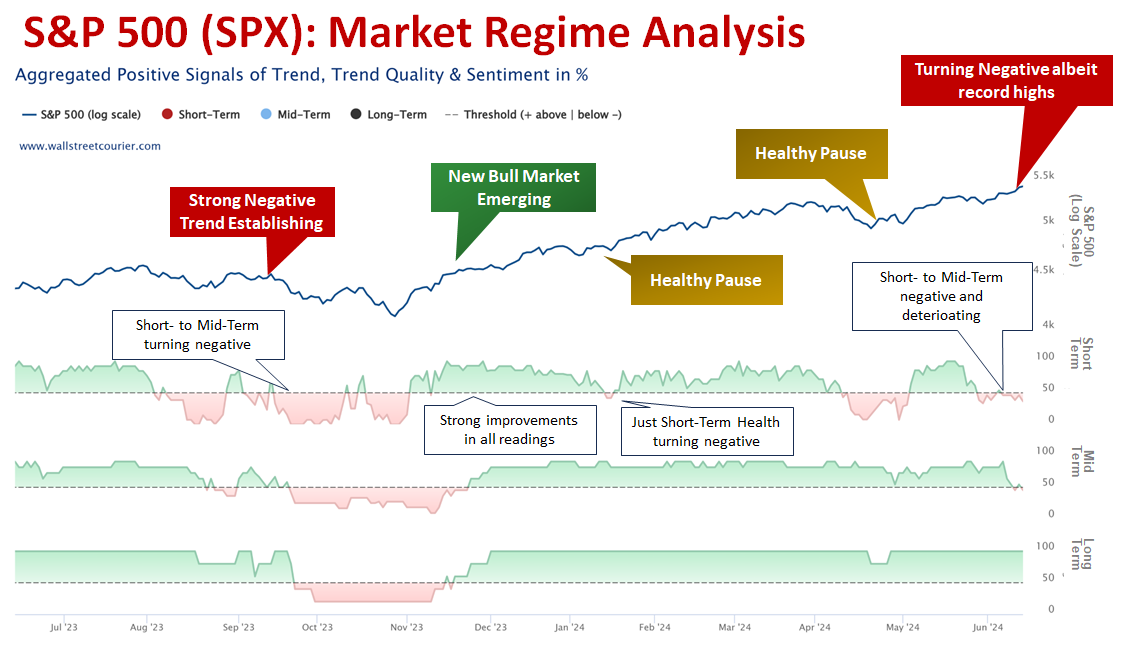 S&P 500 (SPX): Market Regime Analysis

Aggregated Positive Signals of Trend, Trend Quality & Sentiment in %

S&P 500 (log scale) Short-Term Mid-Term Long-Term Threshold (+ above | below -)

www.wallstreetcourier.com

Turning Negative albeit record highs

Healthy Pause

New Bull Market Emerging

Strong Negative Trend Establishing

Healthy Pause

Short- to Mid-Term negative and deterioating

Short- to Mid-Term turning negative

Strong improvements in all readings

Just Short-Term Health turning negative

5.5k
5k
4.5k
4k
S&P 500 (Log Scale)

100
50
0
Short Term

100
50
0
Mid Term

100
50
0
Long Term

Jul '23 Aug '23 Sep '23 Oct '23 Nov '23 Dec '23 Jan '24 Feb '24 Mar '24 Apr '24 May '24 Jun '24